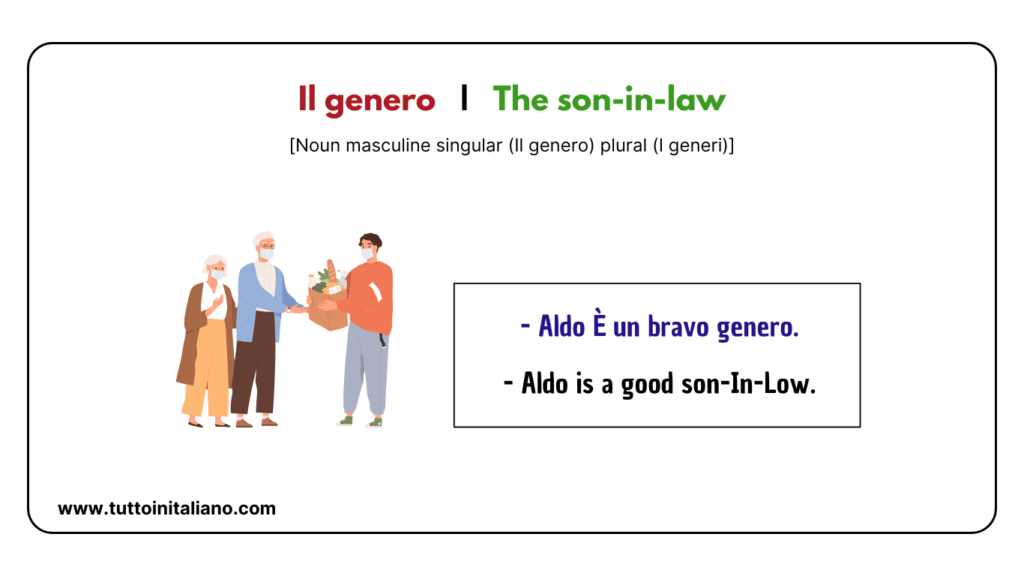 Il genero | The son-in-law

[Noun masculine singular (Il genero) plural (I generi)]

- Aldo È un bravo genero.

- Aldo is a good son-In-Low.

www.tuttoinitaliano.com